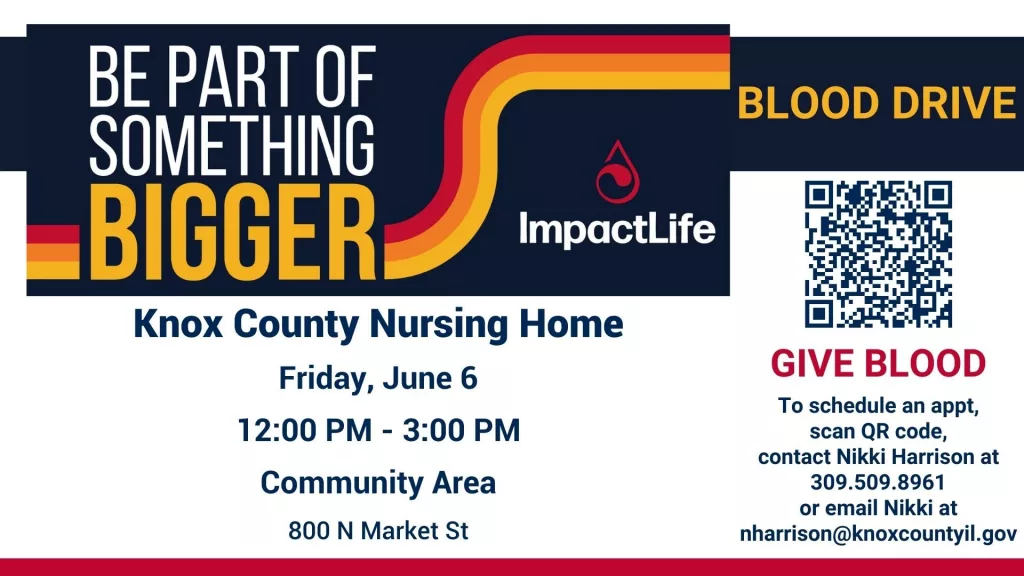 BE PART OF SOMETHING BIGGER

ImpactLife

BLOOD DRIVE

Knox County Nursing Home

Friday, June 6

12:00 PM - 3:00 PM

Community Area

800 N Market St

GIVE BLOOD

To schedule an appt, scan QR code, contact Nikki Harrison at 309.509.8961 or email Nikki at nharrison@knoxcountyil.gov